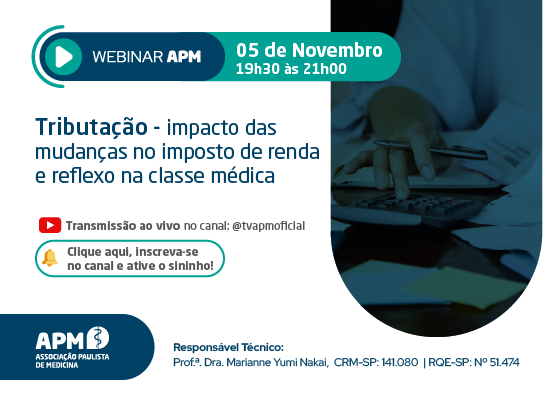 WEBINAR APM

05 de Novembro
19h30 às 21h00

Tributação - impacto das mudanças no imposto de renda e reflexo na classe médica

Transmissão ao vivo no canal: @tvapmoficial

Clique aqui, inscreva-se no canal e ative o sininho!

APM
ASSOCIAÇÃO PAULISTA DE MEDICINA

Responsável Técnico:
Prof.ª. Dra. Marianne Yumi Nakai, CRM-SP: 141.080 | RQE-SP: Nº 51.474